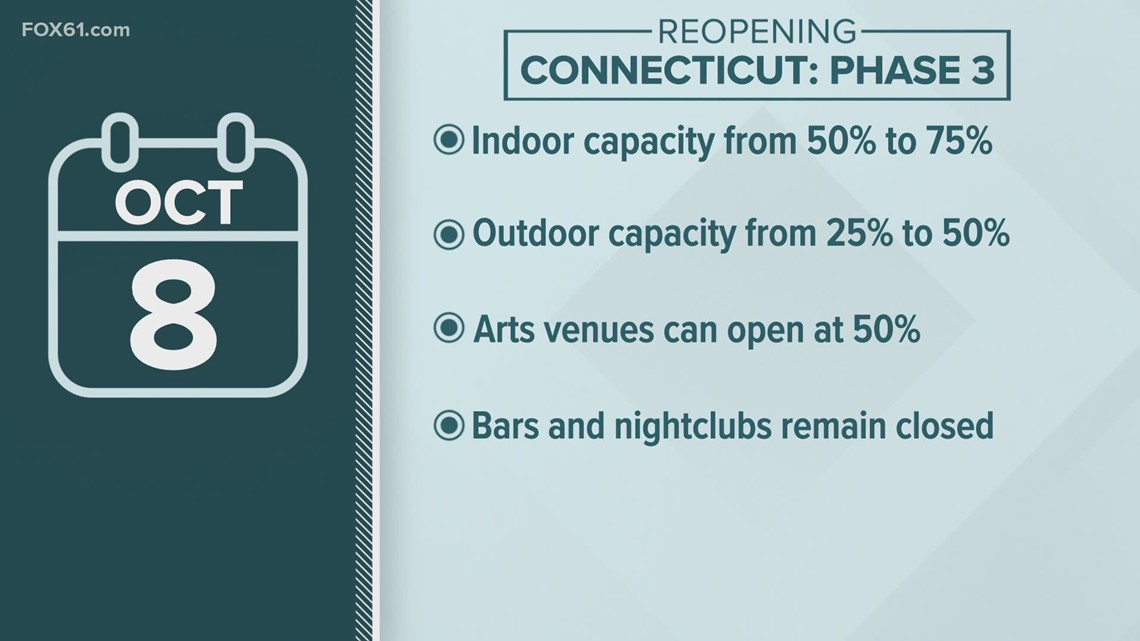 FOX61.com

OCT
8

REOPENING
CONNECTICUT: PHASE 3

Indoor capacity from 50% to 75%

Outdoor capacity from 25% to 50%

Arts venues can open at 50%

Bars and nightclubs remain closed